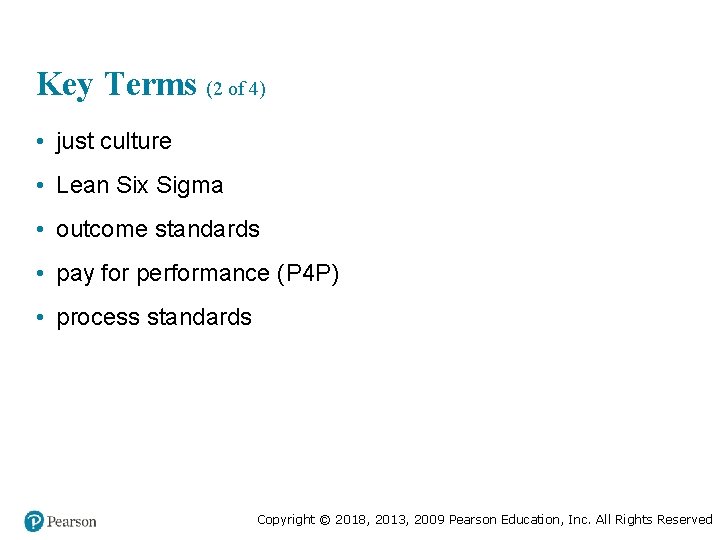 Key Terms (2 of 4)

• just culture
• Lean Six Sigma
• outcome standards
• pay for performance (P4P)
• process standards

Pearson

Copyright © 2018, 2013, 2009 Pearson Education, Inc. All Rights Reserved